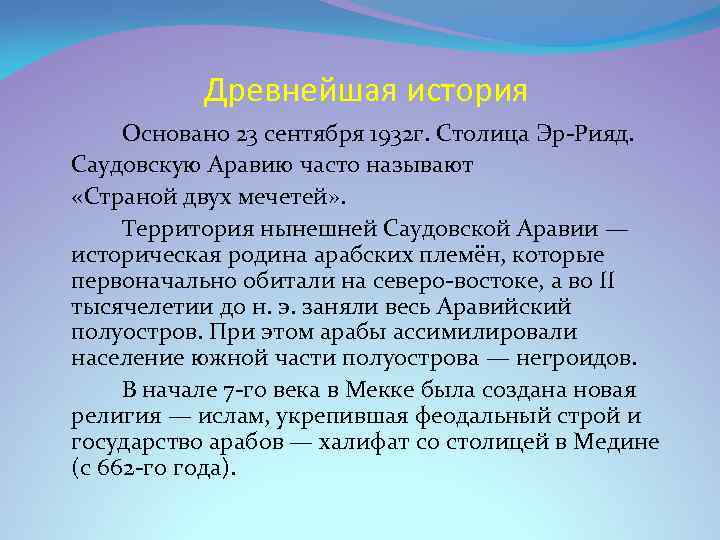 Древнейшая история

Основано 23 сентября 1932г. Столица Эр-Рияд. Саудовскую Аравию часто называют «Страной двух мечетей».

Территория нынешней Саудовской Аравии — историческая родина арабских племён, которые первоначально обитали на северо-востоке, а во II тысячелетии до н. э. заняли весь Аравийский полуостров. При этом арабы ассимилировали население южной части полуострова — негроидов.

В начале 7-го века в Мекке была создана новая религия — ислам, укрепившая феодальный строй и государство арабов — халифат со столицей в Медине (с 662-го года).